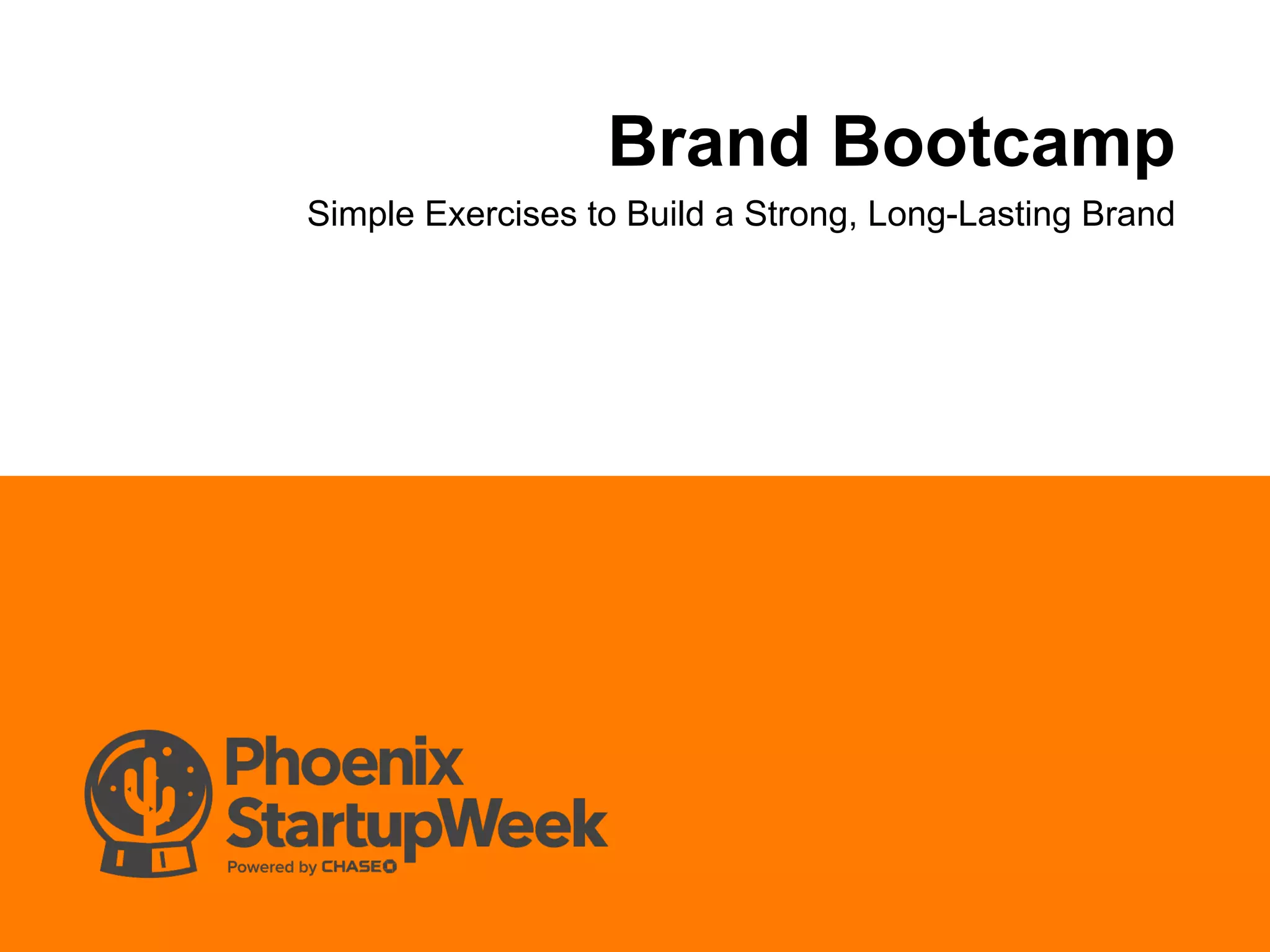 Brand Bootcamp

Simple Exercises to Build a Strong, Long-Lasting Brand

Phoenix StartupWeek

Powered by CHASE